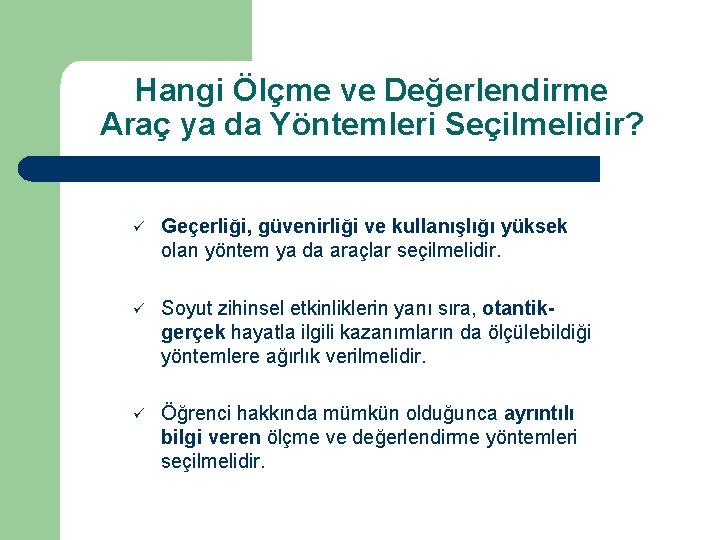 Hangi Ölçme ve Değerlendirme Araç ya da Yöntemleri Seçilmelidir?

✓ Geçerliği, güvenirliği ve kullanışlığı yüksek olan yöntem ya da araçlar seçilmelidir.

✓ Soyut zihinsel etkinliklerin yanı sıra, otantik-gerçek hayatla ilgili kazanımların da ölçülebildiği yöntemlere ağırlık verilmelidir.

✓ Öğrenci hakkında mümkün olduğunca ayrıntılı bilgi veren ölçme ve değerlendirme yöntemleri seçilmelidir.